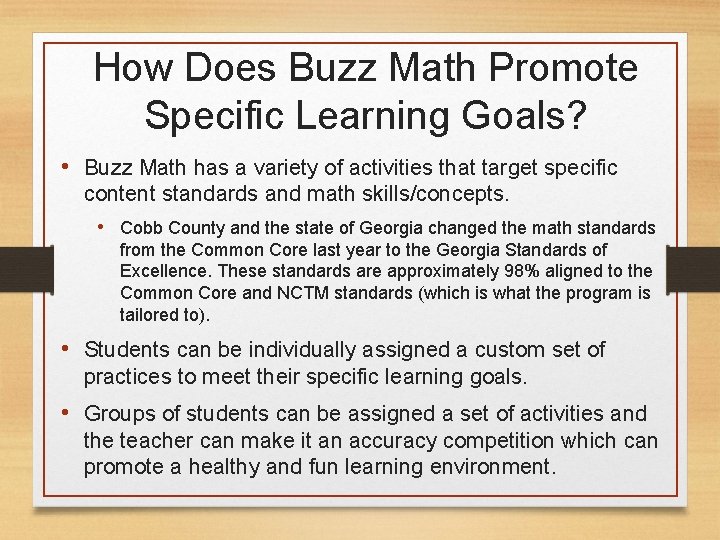 How Does Buzz Math Promote Specific Learning Goals?

• Buzz Math has a variety of activities that target specific content standards and math skills/concepts.

• Cobb County and the state of Georgia changed the math standards from the Common Core last year to the Georgia Standards of Excellence. These standards are approximately 98% aligned to the Common Core and NCTM standards (which is what the program is tailored to).

• Students can be individually assigned a custom set of practices to meet their specific learning goals.

• Groups of students can be assigned a set of activities and the teacher can make it an accuracy competition which can promote a healthy and fun learning environment.